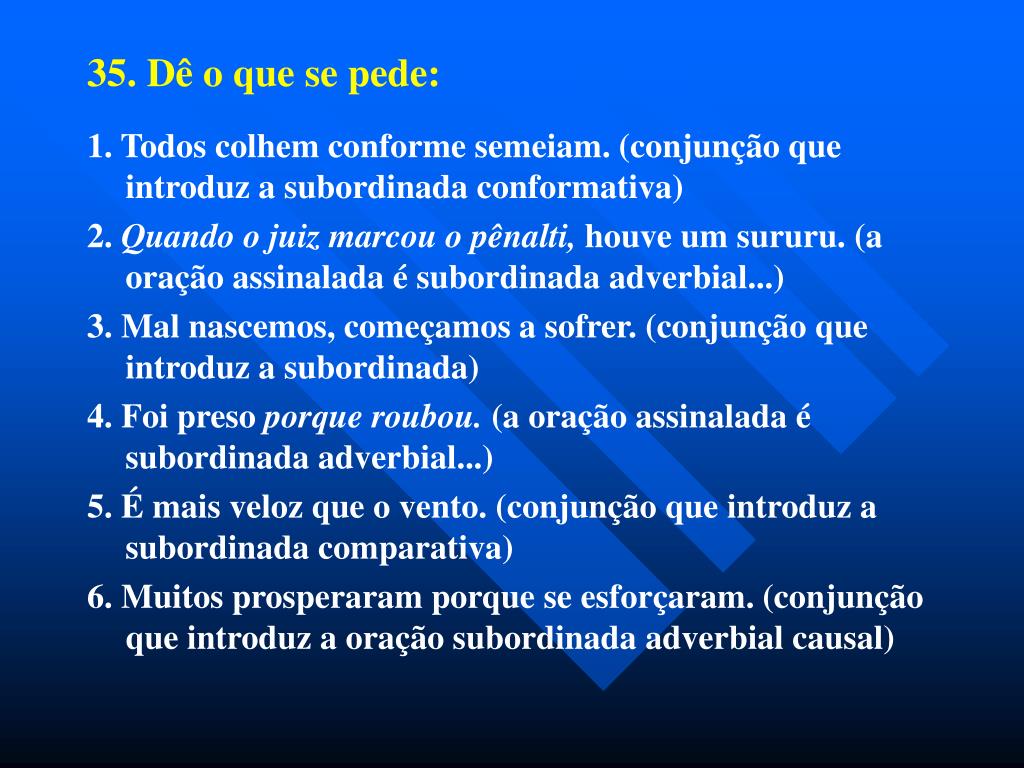 35. Dê o que se pede:

1. Todos colhem conforme semeiam. (conjunção que introduz a subordinada conformativa)

2. Quando o juiz marcou o pênalti, houve um sururu. (a oração assinalada é subordinada adverbial...)

3. Mal nascemos, começamos a sofrer. (conjunção que introduz a subordinada)

4. Foi preso porque roubou. (a oração assinalada é subordinada adverbial...)

5. É mais veloz que o vento. (conjunção que introduz a subordinada comparativa)

6. Muitos prosperaram porque se esforçaram. (conjunção que introduz a oração subordinada adverbial causal)